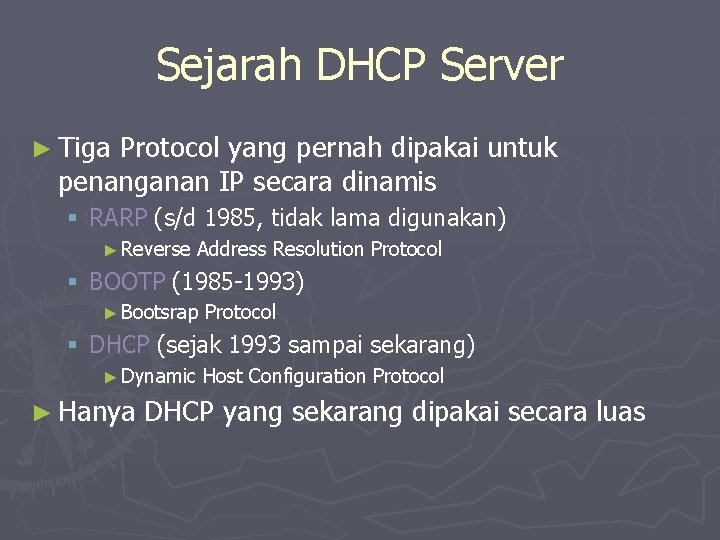 Sejarah DHCP Server

► Tiga Protocol yang pernah dipakai untuk penanganan IP secara dinamis
▪ RARP (s/d 1985, tidak lama digunakan)
► Reverse Address Resolution Protocol
▪ BOOTP (1985-1993)
► Bootsrap Protocol
▪ DHCP (sejak 1993 sampai sekarang)
► Dynamic Host Configuration Protocol

► Hanya DHCP yang sekarang dipakai secara luas